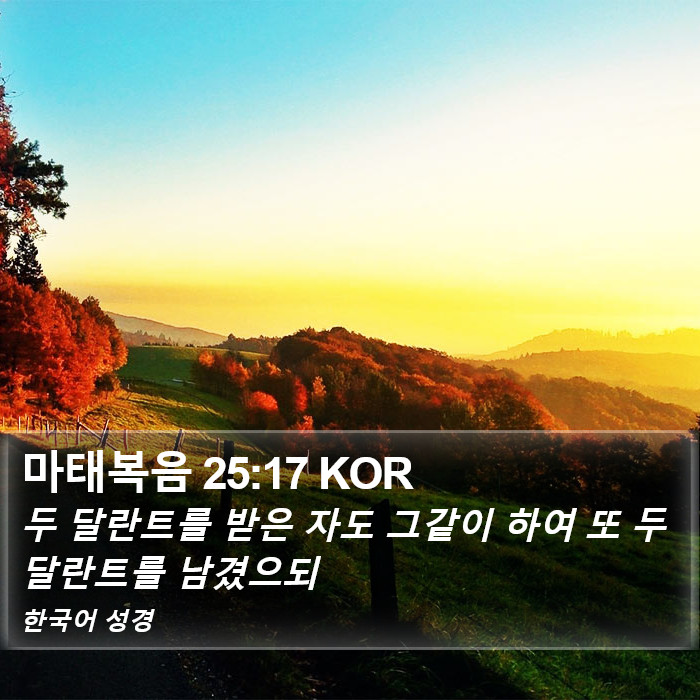 마태복음 25:17 KOR

두 달란트를 받은 자도 그같이 하여 또 두 달란트를 남겼으되

한국어 성경